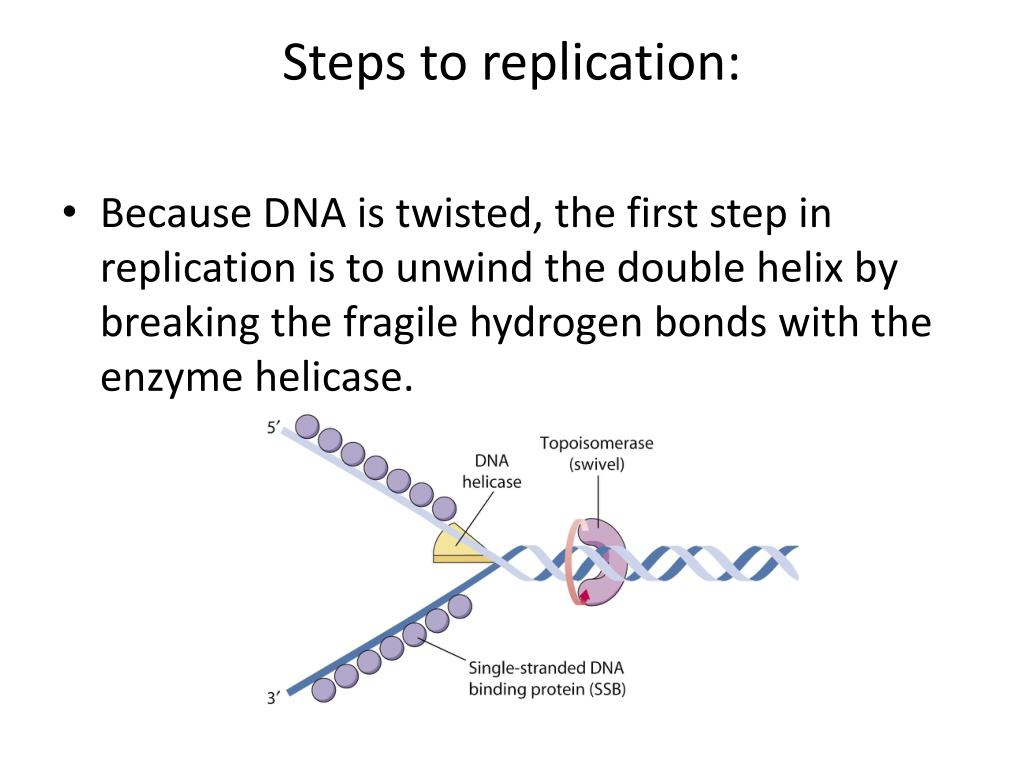 Steps to replication:

• Because DNA is twisted, the first step in replication is to unwind the double helix by breaking the fragile hydrogen bonds with the enzyme helicase.

5′
DNA helicase
Topoisomerase (swivel)
Single-stranded DNA binding protein (SSB)
3′